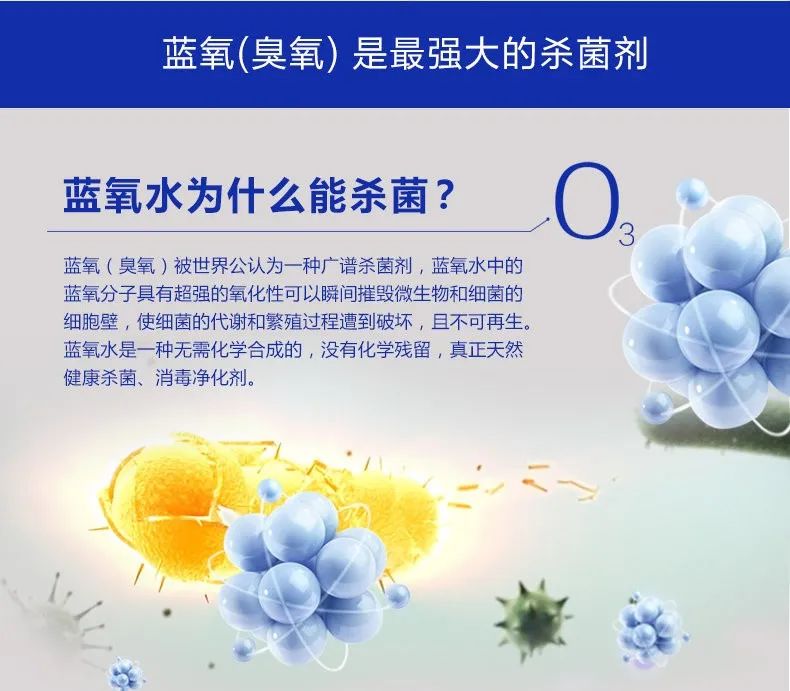 蓝氧(臭氧) 是最强大的杀菌剂

蓝氧水为什么能杀菌？

$O_3$

蓝氧（臭氧）被世界公认为一种广谱杀菌剂，蓝氧水中的蓝氧分子具有超强的氧化性可以瞬间摧毁微生物和细菌的细胞壁，使细菌的代谢和繁殖过程遭到破坏，且不可再生。蓝氧水是一种无需化学合成的，没有化学残留，真正天然健康杀菌、消毒净化剂。